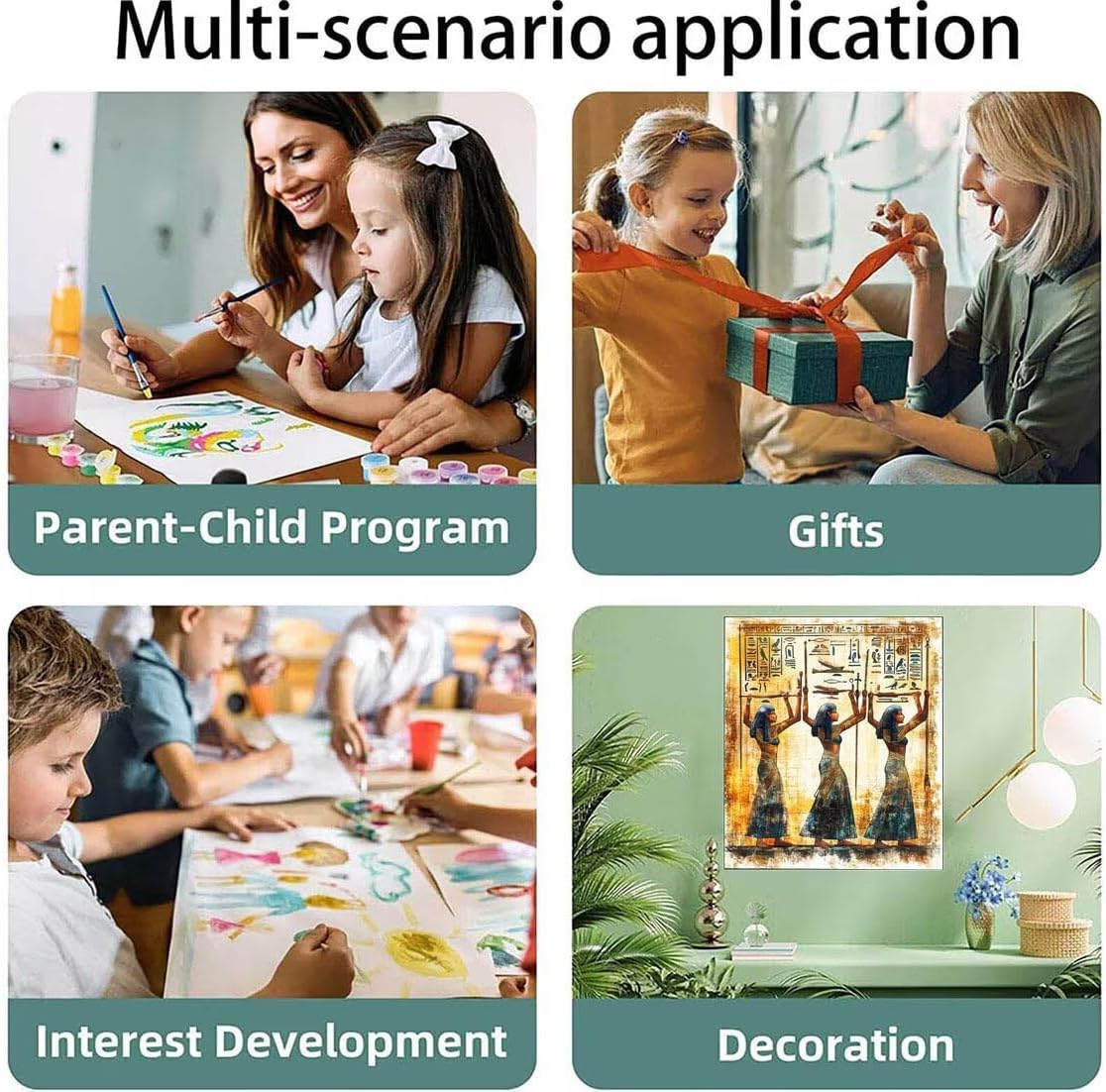 Multi-scenario application

Parent-Child Program

Gifts

Interest Development

Decoration